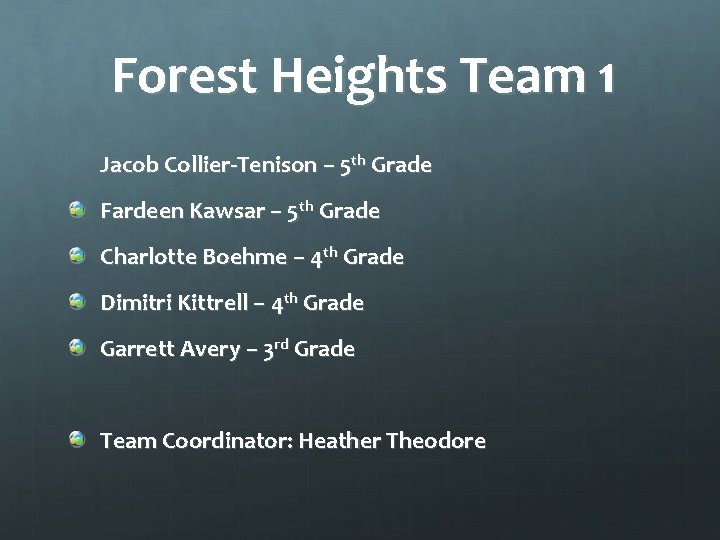 Forest Heights Team 1

Jacob Collier-Tenison – 5th Grade

Fardeen Kawsar – 5th Grade

Charlotte Boehme – 4th Grade

Dimitri Kittrell – 4th Grade

Garrett Avery – 3rd Grade

Team Coordinator: Heather Theodore